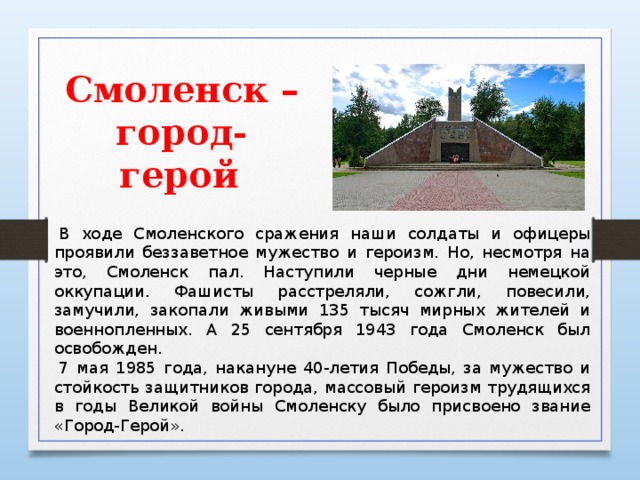 Смоленск – город-герой

В ходе Смоленского сражения наши солдаты и офицеры проявили беззаветное мужество и героизм. Но, несмотря на это, Смоленск пал. Наступили черные дни немецкой оккупации. Фашисты расстреляли, сожгли, повесили, замучили, закопали живыми 135 тысяч мирных жителей и военнопленных. А 25 сентября 1943 года Смоленск был освобожден.

7 мая 1985 года, накануне 40-летия Победы, за мужество и стойкость защитников города, массовый героизм трудящихся в годы Великой войны Смоленску было присвоено звание «Город-Герой».